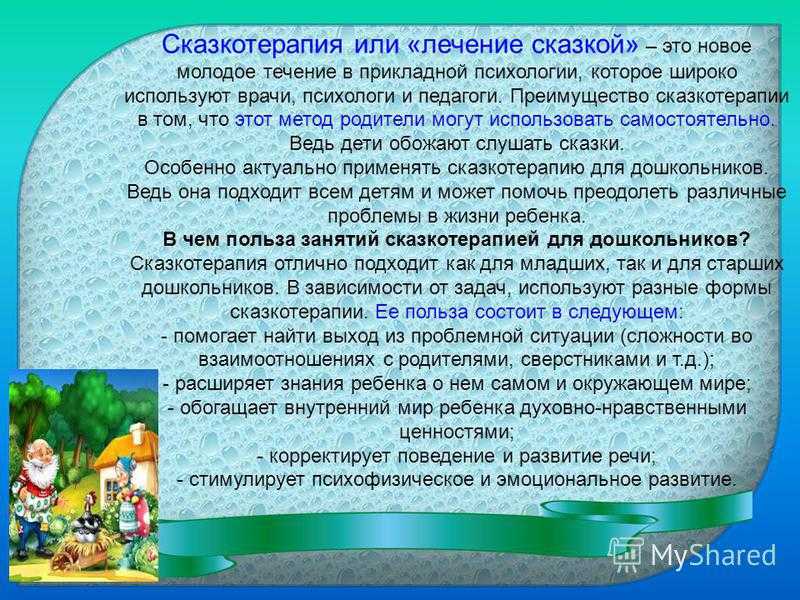 Сказкотерапия или «лечение сказкой» – это новое молодое течение в прикладной психологии, которое широко используют врачи, психологи и педагоги. Преимущество сказкотерапии в том, что этот метод родители могут использовать самостоятельно. Ведь дети обожают слушать сказки.
Особенно актуально применять сказкотерапию для дошкольников. Ведь она подходит всем детям и может помочь преодолеть различные проблемы в жизни ребенка.
В чем польза занятий сказкотерапией для дошкольников?
Сказкотерапия отлично подходит как для младших, так и для старших дошкольников. В зависимости от задач, используют разные формы сказкотерапии. Ее польза состоит в следующем:
- помогает найти выход из проблемной ситуации (сложности во взаимоотношениях с родителями, сверстниками и т.д.);
- расширяет знания ребенка о нем самом и окружающем мире;
- обогащает внутренний мир ребенка духовно-нравственными ценностями;
- корректирует поведение и развитие речи;
- стимулирует психофизическое и эмоциональное развитие.

MyShared